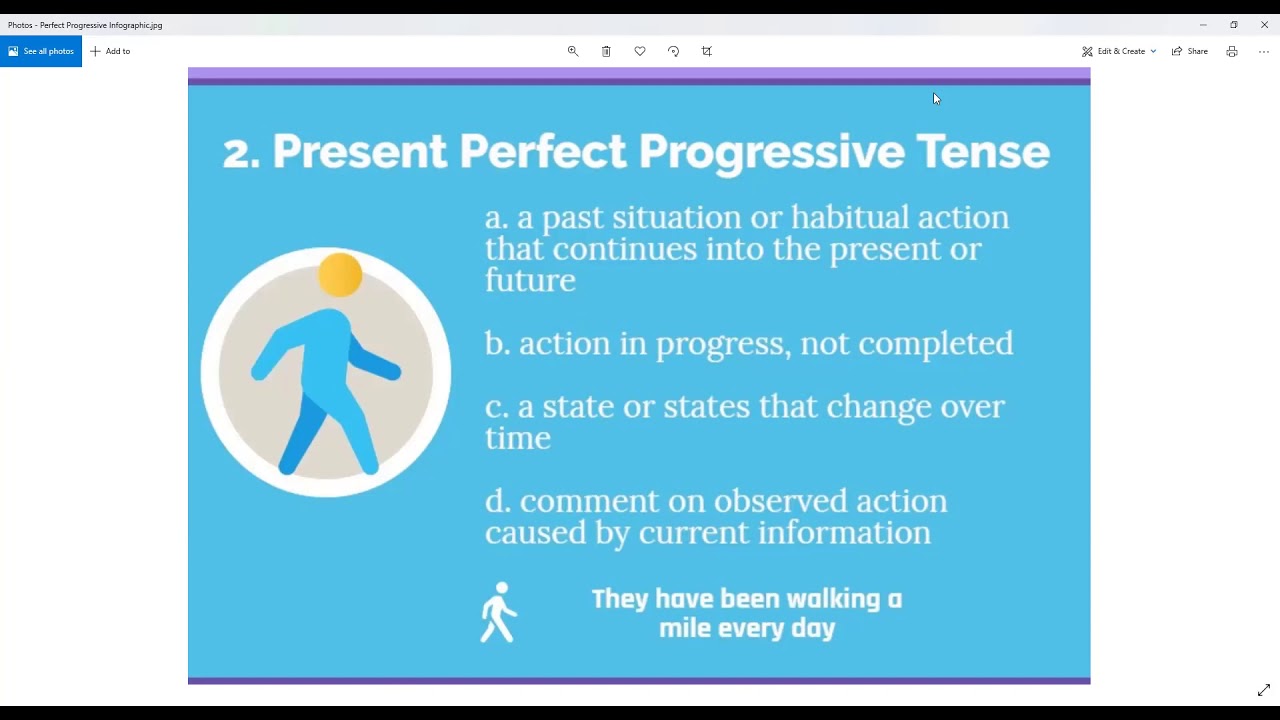 Photos - Perfect Progressive Infographic.jpg

See all photos
Add to

Edit & Create
Share

2. Present Perfect Progressive Tense

a. a past situation or habitual action that continues into the present or future

b. action in progress, not completed

c. a state or states that change over time

d. comment on observed action caused by current information

They have been walking a mile every day